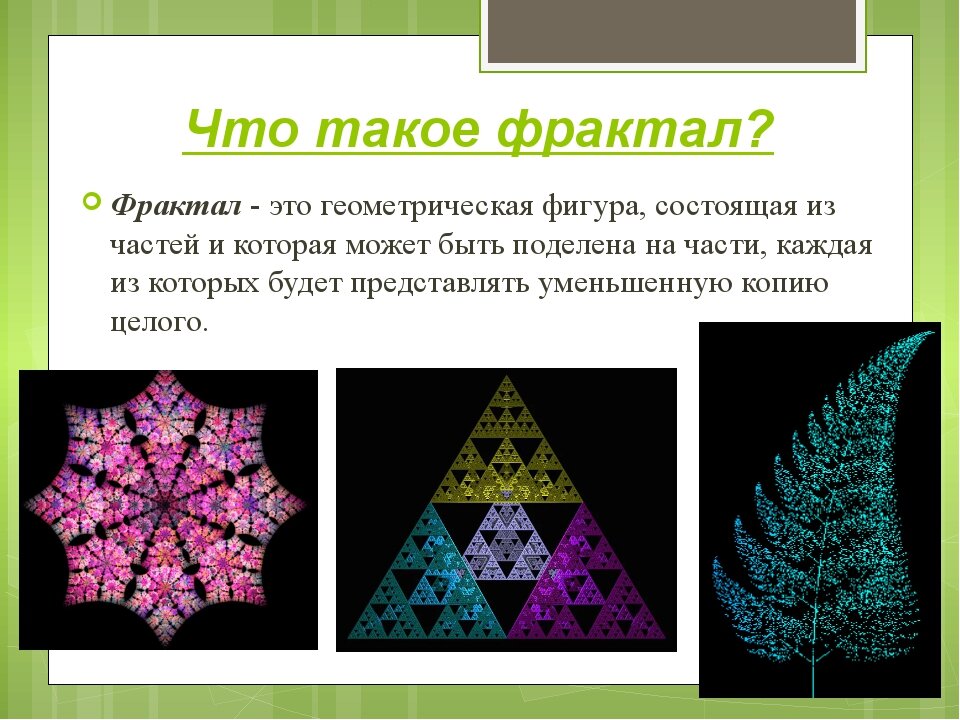 Что такое фрактал?

Фрактал - это геометрическая фигура, состоящая из частей и которая может быть поделена на части, каждая из которых будет представлять уменьшенную копию целого.